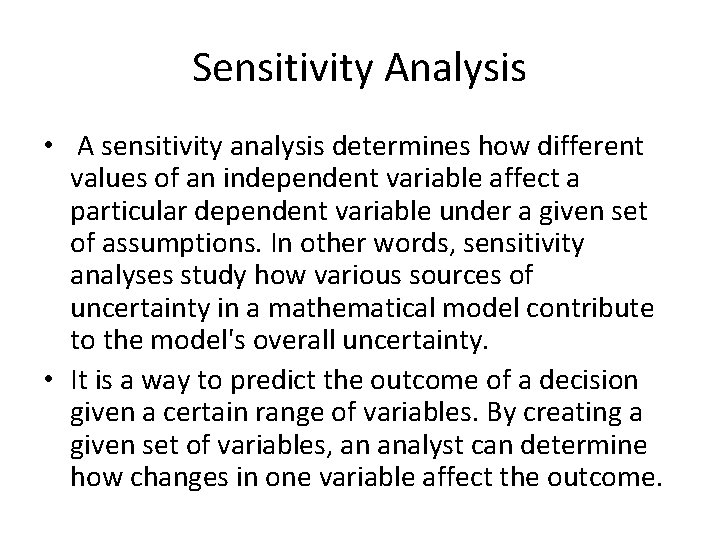 Sensitivity Analysis

• A sensitivity analysis determines how different values of an independent variable affect a particular dependent variable under a given set of assumptions. In other words, sensitivity analyses study how various sources of uncertainty in a mathematical model contribute to the model's overall uncertainty.

• It is a way to predict the outcome of a decision given a certain range of variables. By creating a given set of variables, an analyst can determine how changes in one variable affect the outcome.